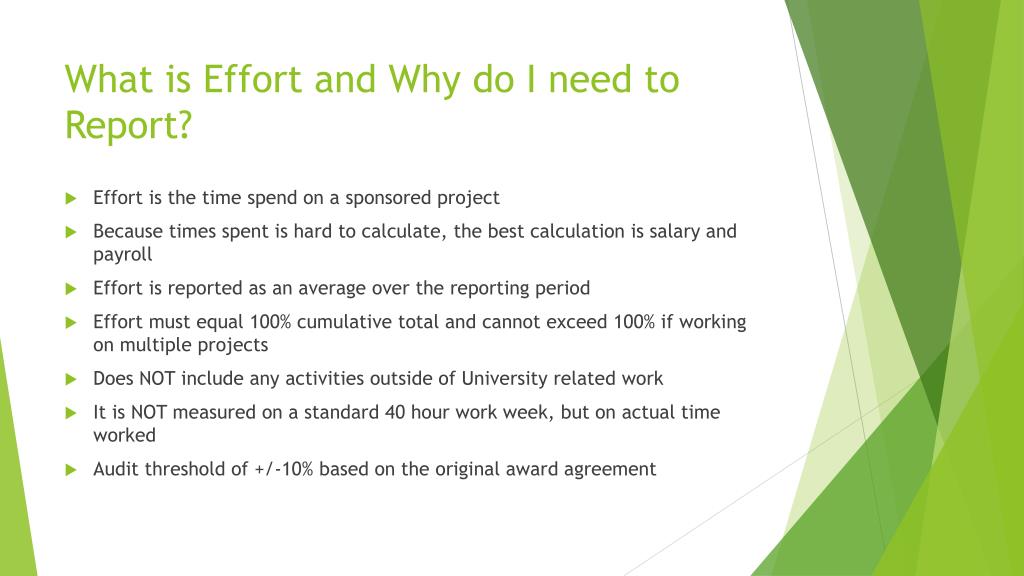 What is Effort and Why do I need to Report?

Effort is the time spend on a sponsored project

Because times spent is hard to calculate, the best calculation is salary and payroll

Effort is reported as an average over the reporting period

Effort must equal 100% cumulative total and cannot exceed 100% if working on multiple projects

Does NOT include any activities outside of University related work

It is NOT measured on a standard 40 hour work week, but on actual time worked

Audit threshold of +/-10% based on the original award agreement